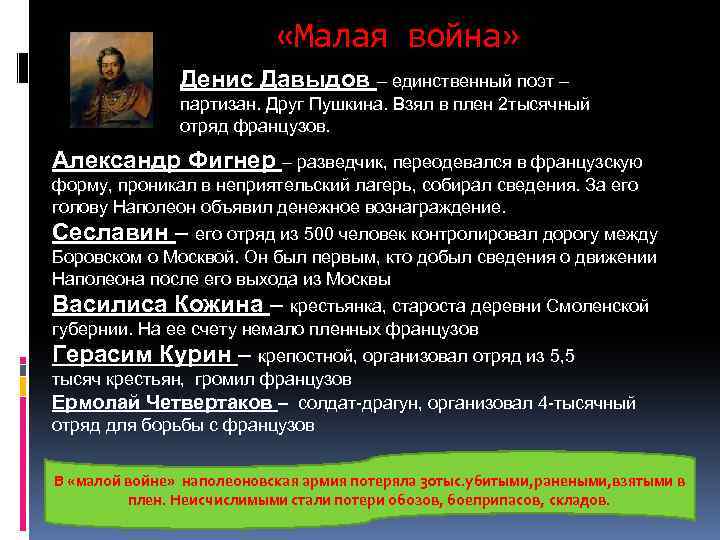 «Малая война»

Денис Давыдов – единственный поэт – партизан. Друг Пушкина. Взял в плен 2тысячный отряд французов.

Александр Фигнер – разведчик, переодевался в французскую форму, проникал в неприятельский лагерь, собирал сведения. За его голову Наполеон объявил денежное вознаграждение.

Сеславин – его отряд из 500 человек контролировал дорогу между Боровском о Москвой. Он был первым, кто добыл сведения о движении Наполеона после его выхода из Москвы

Василиса Кожина – крестьянка, староста деревни Смоленской губернии. На ее счету немало пленных французов

Герасим Курин – крепостной, организовал отряд из 5,5 тысяч крестьян, громил французов

Ермолай Четвертаков – солдат-драгун, организовал 4-тысячный отряд для борьбы с французов

В «малой войне» наполеоновская армия потеряла 30тыс.убитыми,ранеными,взятыми в плен. Неисчислимыми стали потери обозов, боеприпасов, складов.